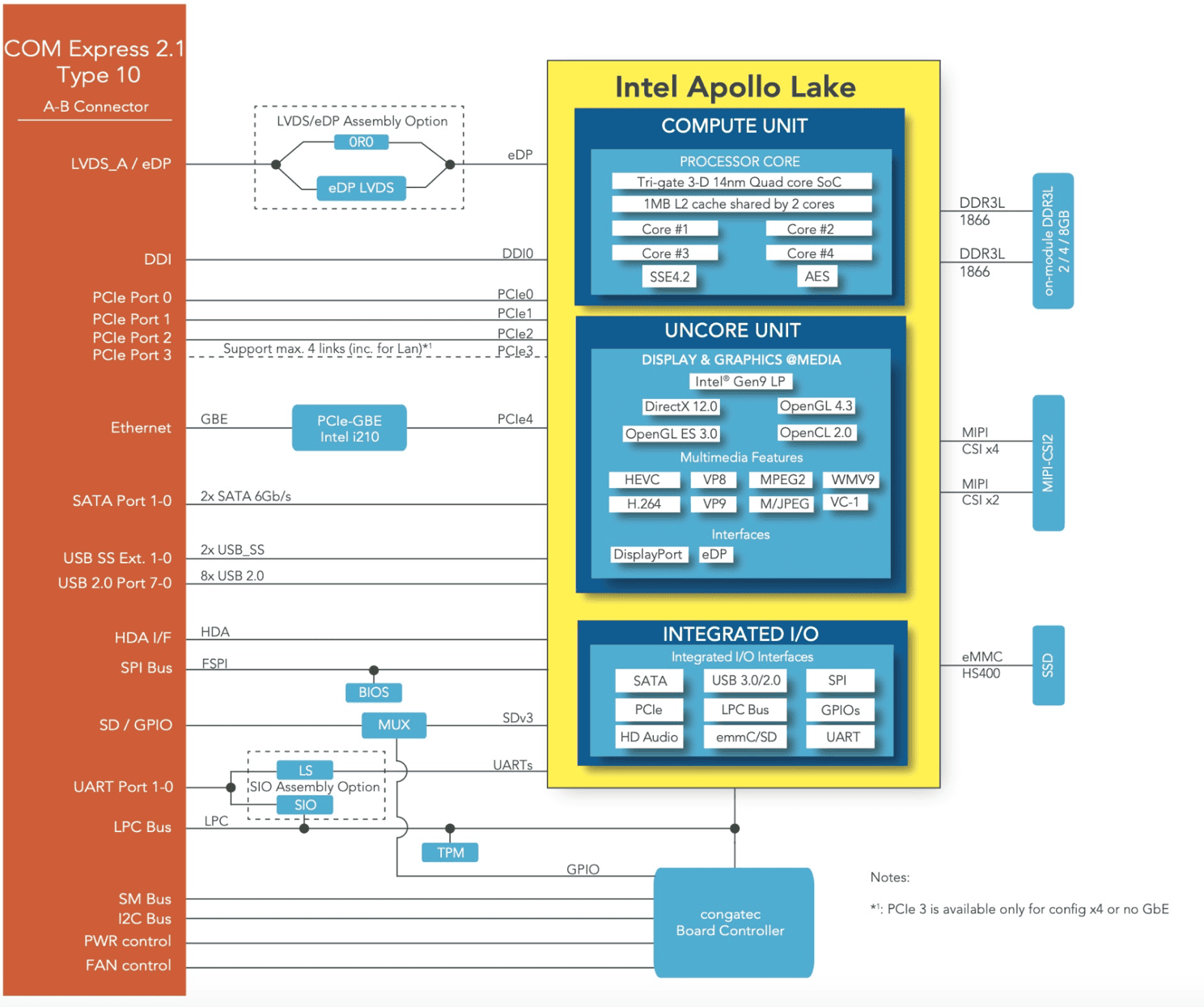 COM Express 2.1
Type 10
A-B Connector

LVDS_A / eDP
DDI
PCIe Port 0
PCIe Port 1
PCIe Port 2
PCIe Port 3
Ethernet
SATA Port 1-0
USB SS Ext. 1-0
USB 2.0 Port 7-0
HDA I/F
SPI Bus
SD / GPIO
UART Port 1-0
LPC Bus
SM Bus
I2C Bus
PWR control
FAN control

LVDS/eDP Assembly Option
0R0
eDP LVDS
eDP
DDI0
PCIe0
PCIe1
PCIe2
Support max. 4 links (inc. for Lan)*¹
PCIe3
GBE
PCIe-GBE
Intel i210
PCIe4
2x SATA 6Gb/s
2x USB_SS
8x USB 2.0
HDA
FSPI
BIOS
MUX
SDv3
LS
SIO Assembly Option
SIO
UARTs
LPC
TPM
GPIO
congatec
Board Controller

Intel Apollo Lake

COMPUTE UNIT
PROCESSOR CORE
Tri-gate 3-D 14nm Quad core SoC
1MB L2 cache shared by 2 cores
Core #1
Core #2
Core #3
Core #4
SSE4.2
AES

UNCORE UNIT
DISPLAY & GRAPHICS @MEDIA
Intel® Gen9 LP
DirectX 12.0
OpenGL 4.3
OpenGL ES 3.0
OpenCL 2.0
Multimedia Features
HEVC
VP8
MPEG2
WMV9
H.264
VP9
M/JPEG
VC-1
Interfaces
DisplayPort
eDP

INTEGRATED I/O
Integrated I/O Interfaces
SATA
USB 3.0/2.0
SPI
PCIe
LPC Bus
GPIOs
HD Audio
emmC/SD
UART

DDR3L
1866
DDR3L
1866
on-module DDR3L
2 / 4 / 8GB
MIPI
CSI x4
MIPI
CSI x2
MIPI-CSI2
eMMC
HS400
SSD

Notes:
*¹: PCIe 3 is available only for config x4 or no GbE